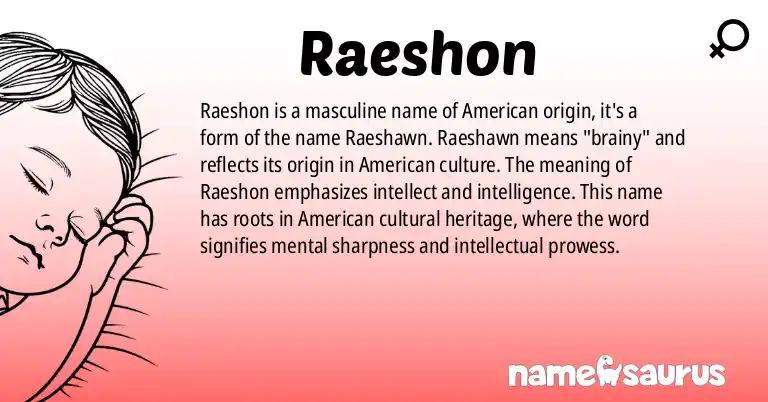 Raeshon

Raeshon is a masculine name of American origin, it's a form of the name Raeshawn. Raeshawn means "brainy" and reflects its origin in American culture. The meaning of Raeshon emphasizes intellect and intelligence. This name has roots in American cultural heritage, where the word signifies mental sharpness and intellectual prowess.

namesaurus